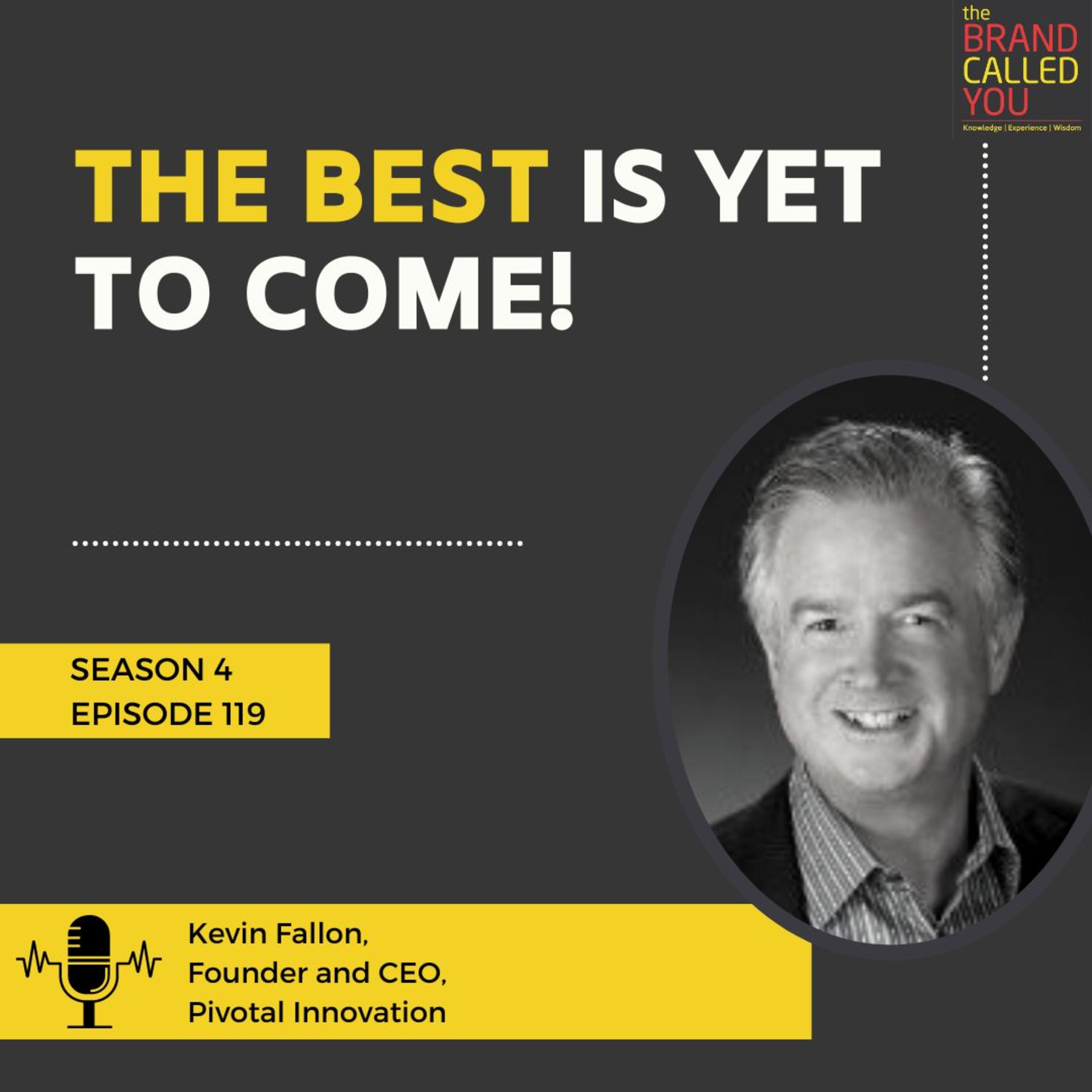 the
BRAND
CALLED
YOU
Knowledge | Experience | Wisdom

THE BEST IS YET TO COME!

SEASON 4
EPISODE 119

Kevin Fallon,
Founder and CEO,
Pivotal Innovation